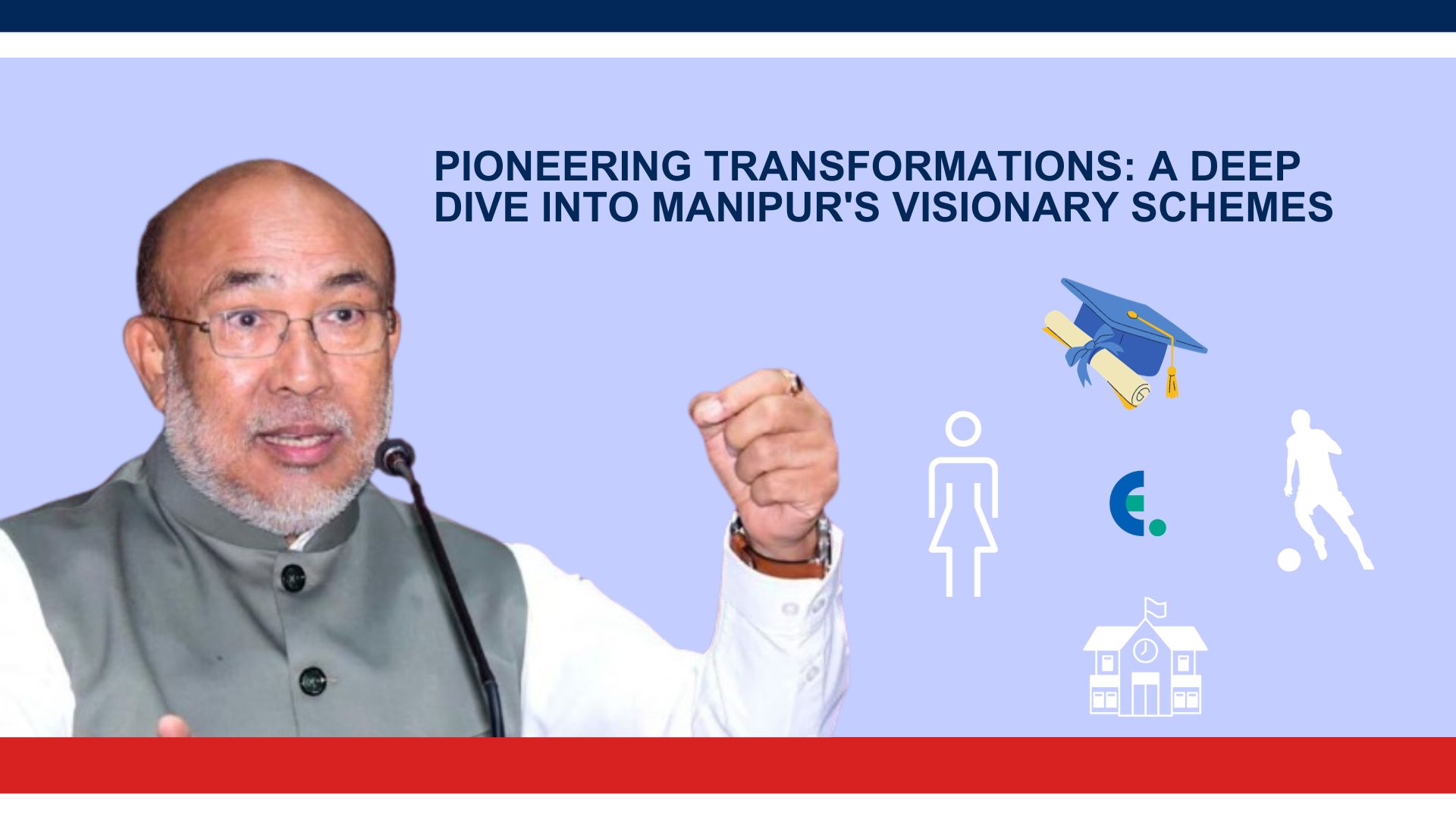 PIONEERING TRANSFORMATIONS: A DEEP DIVE INTO MANIPUR'S VISIONARY SCHEMES